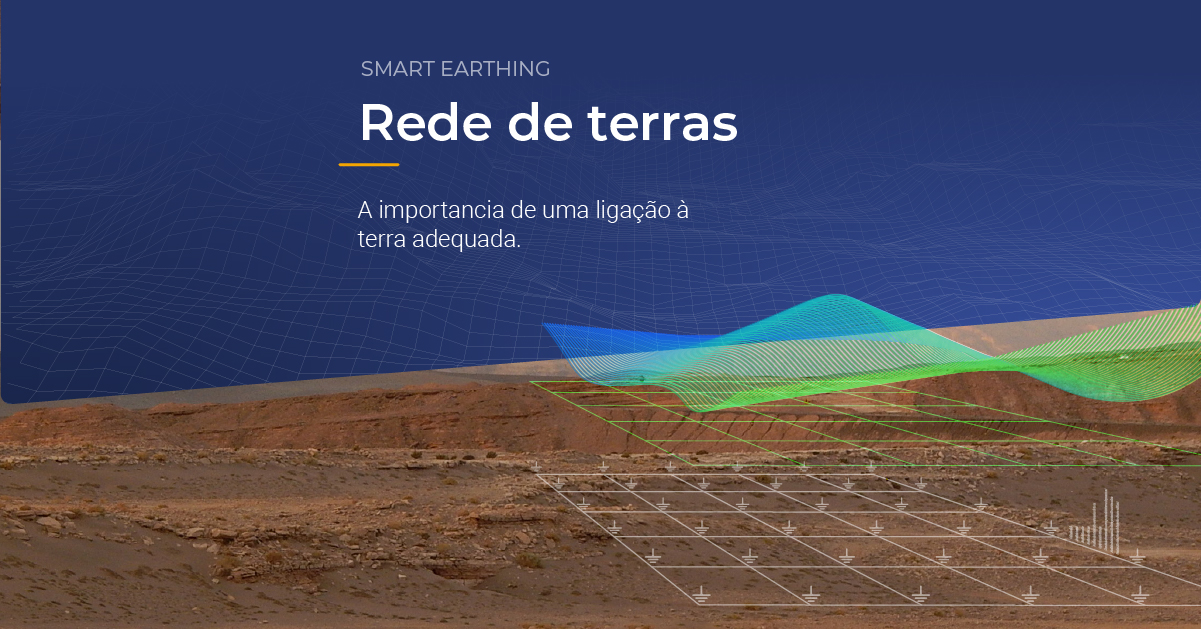 SMART EARTHING

Rede de terras

A importancia de uma ligação à terra adequada.